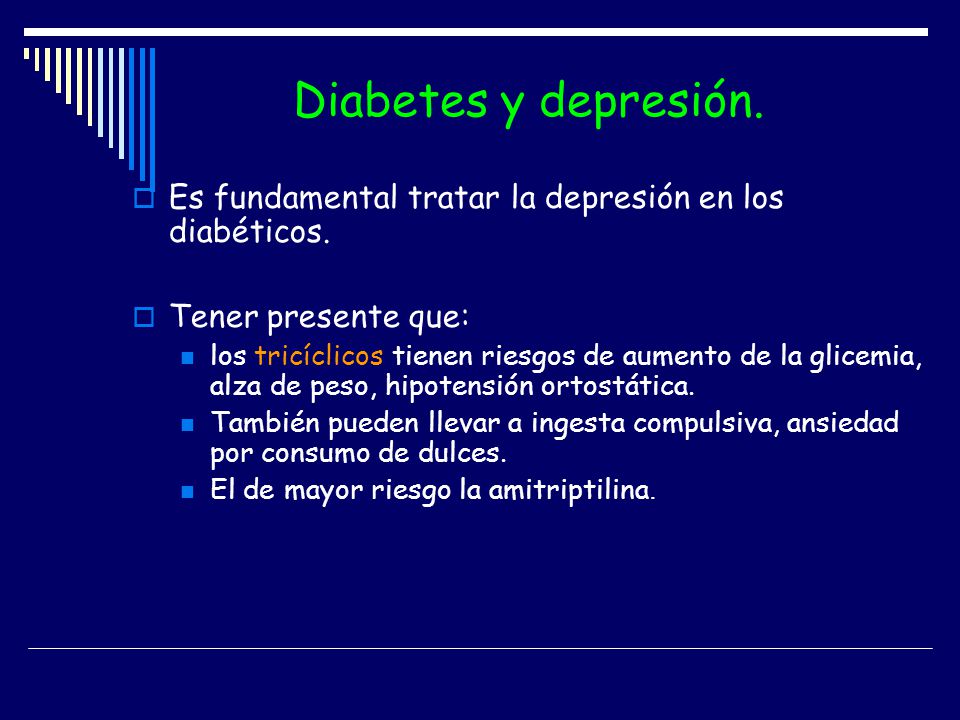 Diabetes y depresión.

Es fundamental tratar la depresión en los diabéticos.

Tener presente que:

los tricíclicos tienen riesgos de aumento de la glicemia, alza de peso, hipotensión ortostática.

También pueden llevar a ingesta compulsiva, ansiedad por consumo de dulces.

El de mayor riesgo la amitriptilina.